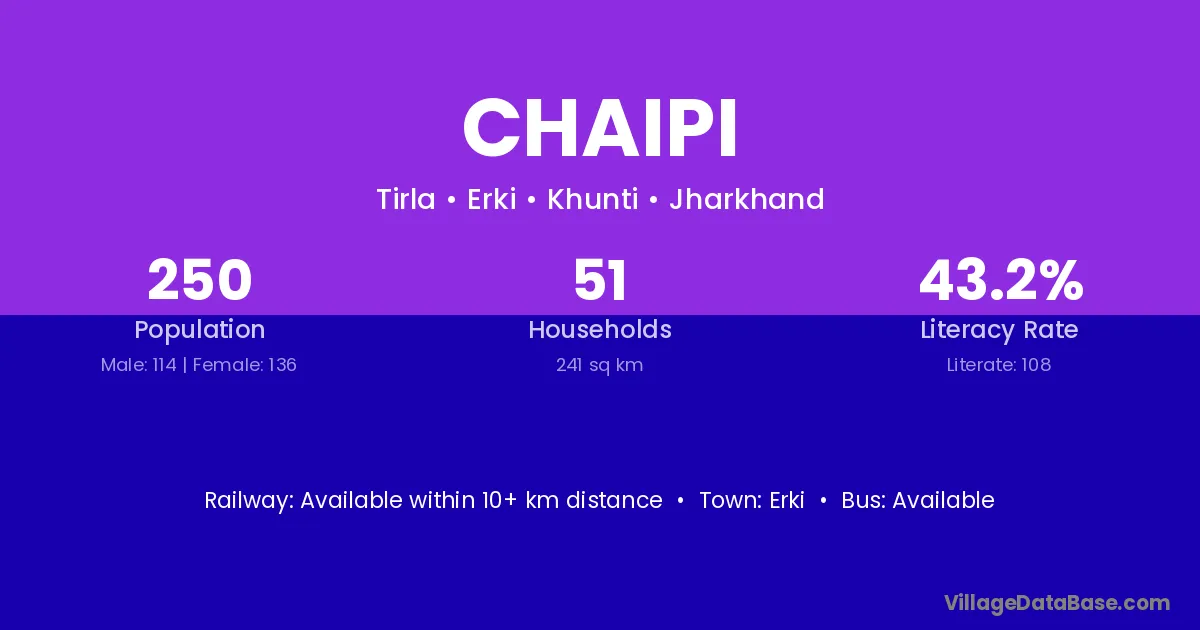 CHAIPI

Tirla • Erki • Khunti • Jharkhand

250
Population
Male: 114 | Female: 136

51
Households
241 sq km

43.2%
Literacy Rate
Literate: 108

Railway: Available within 10+ km distance • Town: Erki • Bus: Available

VillageDataBase.com